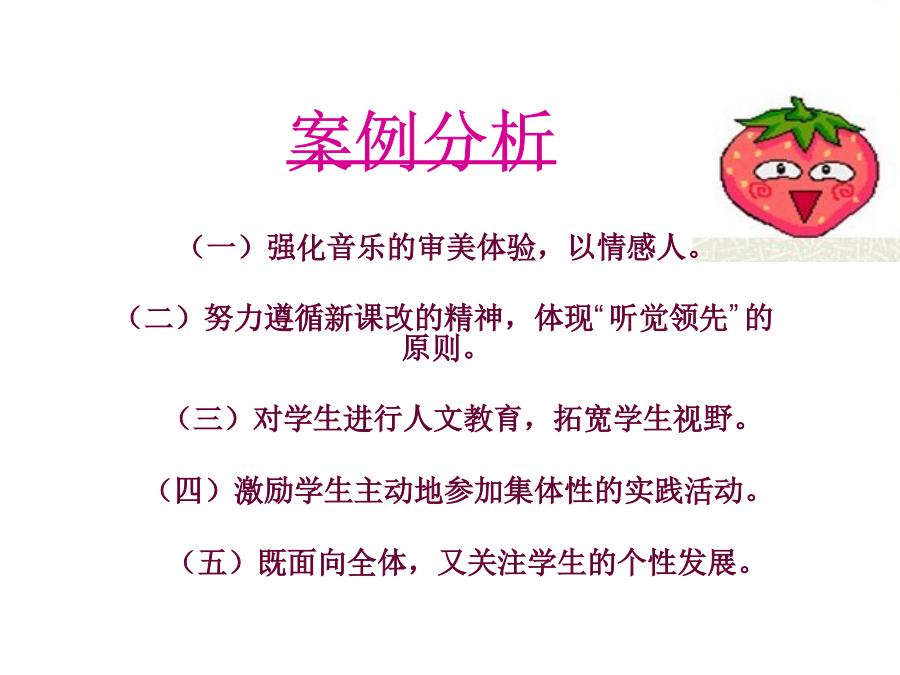 案例分析

（一）强化音乐的审美体验，以情感人。

（二）努力遵循新课改的精神，体现“听觉领先”的原则。

（三）对学生进行人文教育，拓宽学生视野。

（四）激励学生主动地参加集体性的实践活动。

（五）既面向全体，又关注学生的个性发展。